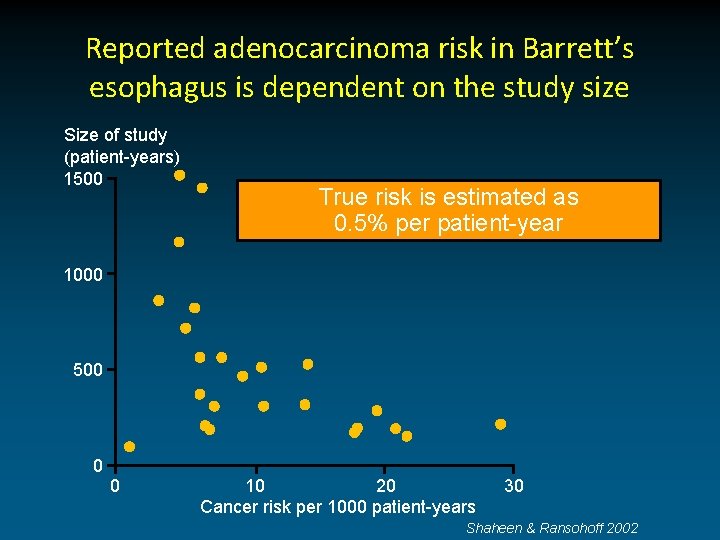 Reported adenocarcinoma risk in Barrett's esophagus is dependent on the study size

Size of study (patient-years)

1500
1000
500
0

True risk is estimated as 0.5% per patient-year

0
10
20
30

Cancer risk per 1000 patient-years

Shaheen & Ransohoff 2002